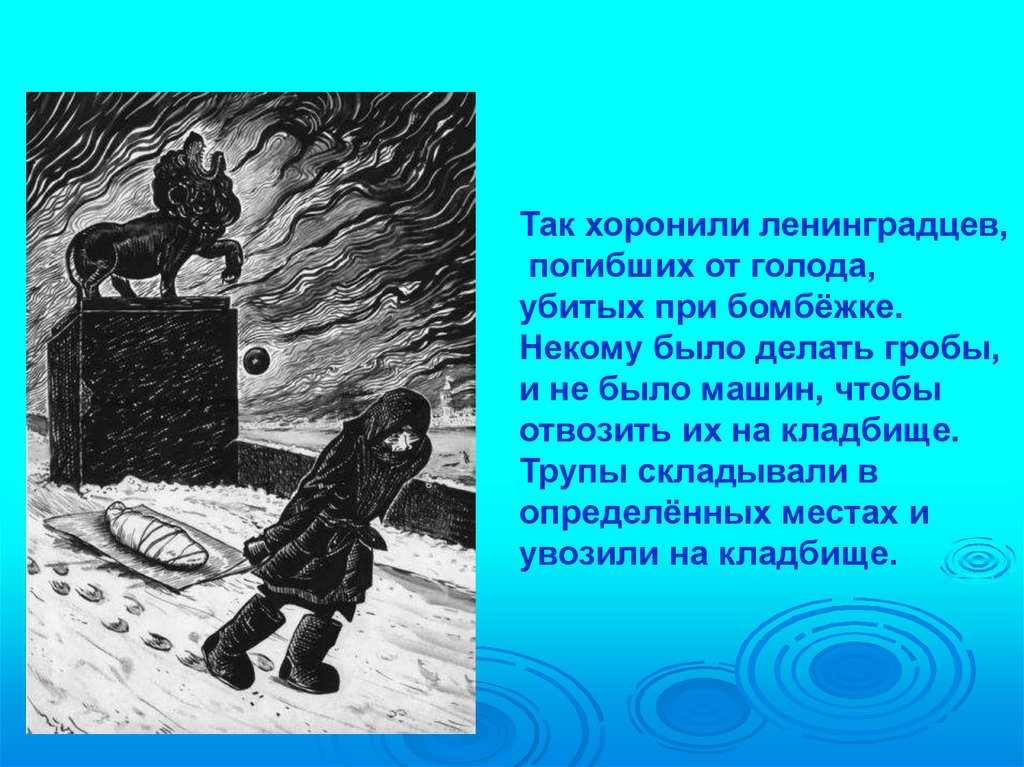 Так хоронили ленинградцев, погибших от голода, убитых при бомбёжке. Некому было делать гробы, и не было машин, чтобы отвозить их на кладбище. Трупы складывали в определённых местах и увозили на кладбище.